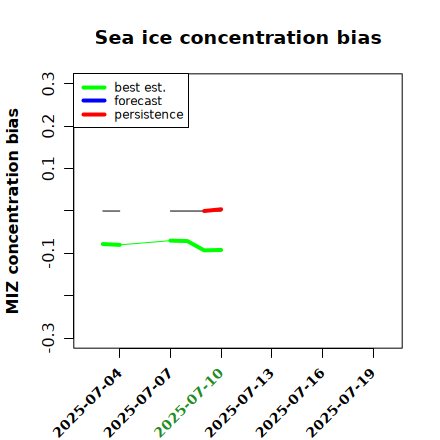 Sea ice concentration bias

best est.
forecast
persistence

MIZ concentration bias

0.3
0.2
0.1
-0.1
-0.3

2025-07-04
2025-07-07
2025-07-10
2025-07-13
2025-07-16
2025-07-19